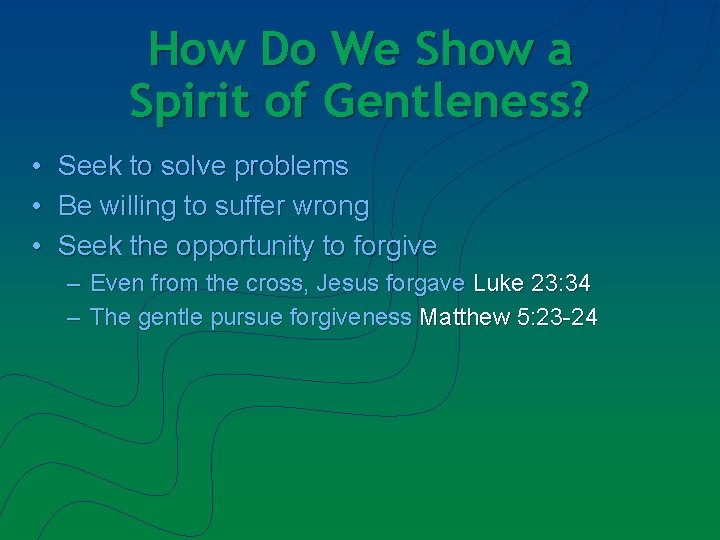 How Do We Show a Spirit of Gentleness?

• Seek to solve problems
• Be willing to suffer wrong
• Seek the opportunity to forgive
– Even from the cross, Jesus forgave Luke 23:34
– The gentle pursue forgiveness Matthew 5:23-24